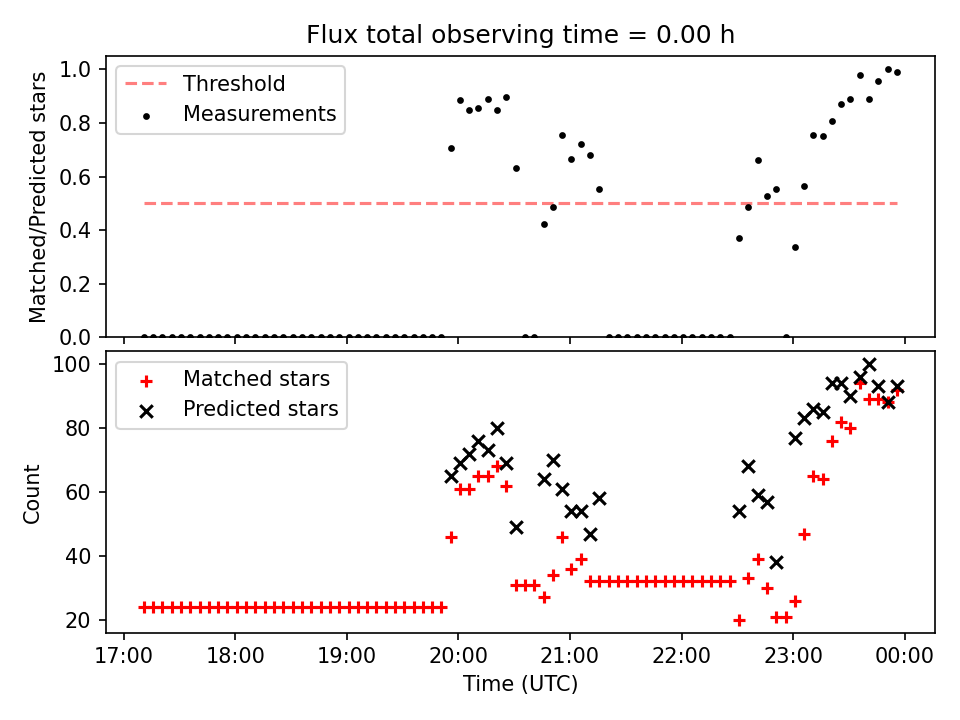 Flux total observing time = 0.00 h

Threshold
Measurements

Matched/Predicted stars

1.0
0.8
0.6
0.4
0.2
0.0

Matched stars
Predicted stars

Count

100
80
60
40
20

17:00 18:00 19:00 20:00 21:00 22:00 23:00 00:00

Time (UTC)